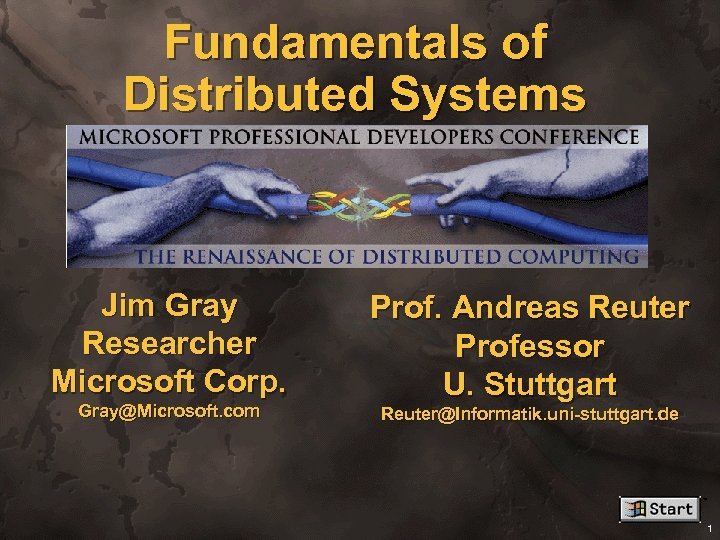 Fundamentals of Distributed Systems

MICROSOFT PROFESSIONAL DEVELOPERS CONFERENCE

THE RENAISSANCE OF DISTRIBUTED COMPUTING

Jim Gray
Researcher
Microsoft Corp.
Gray@Microsoft.com

Prof. Andreas Reuter
Professor
U. Stuttgart
Reuter@Informatik.uni-stuttgart.de

Start

1